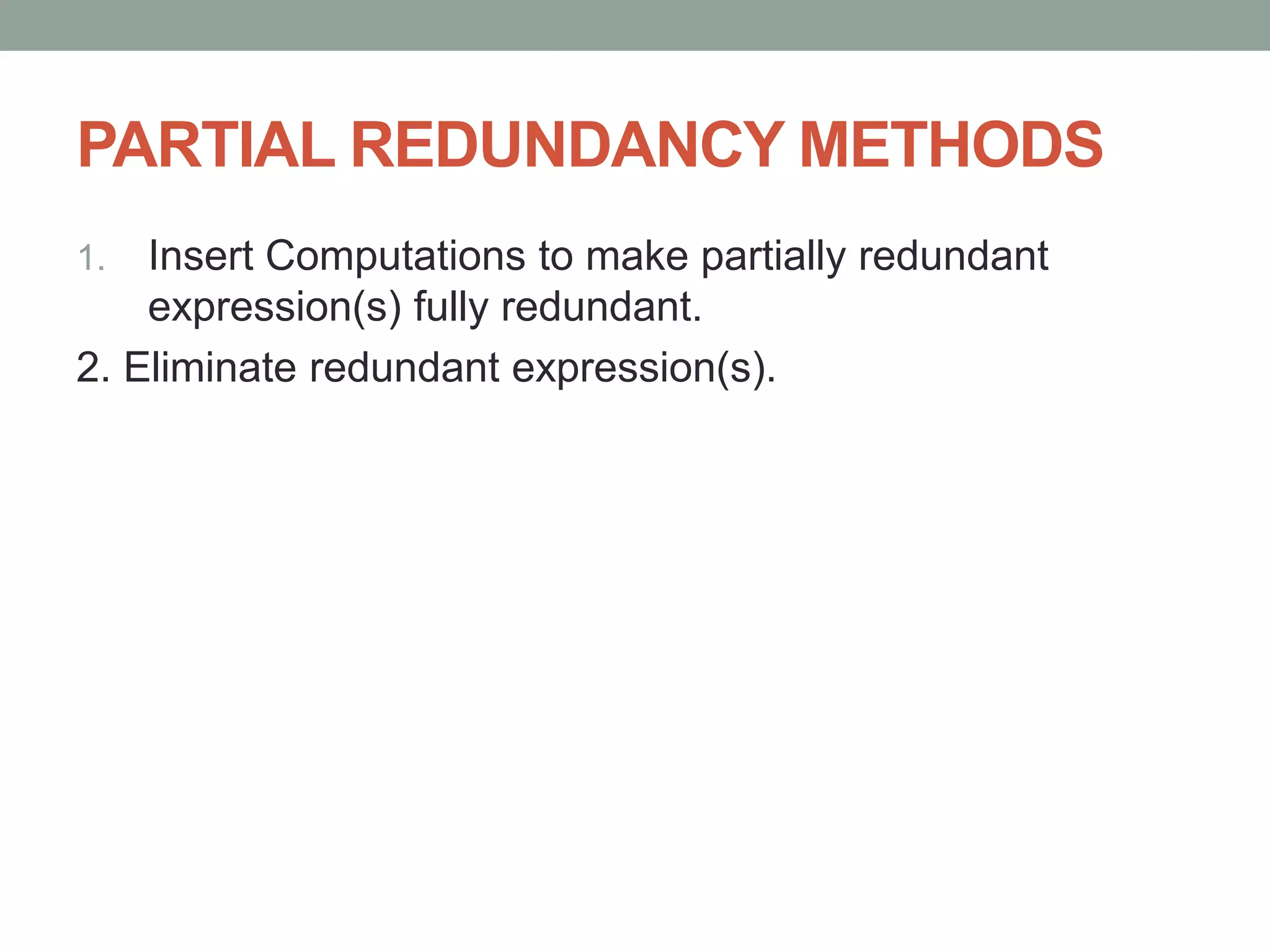 PARTIAL REDUNDANCY METHODS

1. Insert Computations to make partially redundant expression(s) fully redundant.

2. Eliminate redundant expression(s).